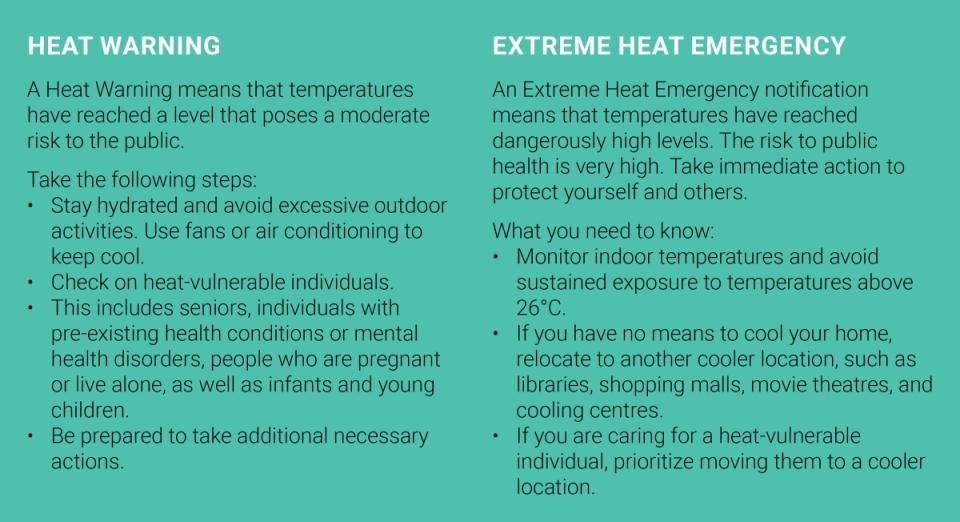 HEAT WARNING

A Heat Warning means that temperatures have reached a level that poses a moderate risk to the public.

Take the following steps:
• Stay hydrated and avoid excessive outdoor activities. Use fans or air conditioning to keep cool.
• Check on heat-vulnerable individuals.
• This includes seniors, individuals with pre-existing health conditions or mental health disorders, people who are pregnant or live alone, as well as infants and young children.
• Be prepared to take additional necessary actions.

EXTREME HEAT EMERGENCY

An Extreme Heat Emergency notification means that temperatures have reached dangerously high levels. The risk to public health is very high. Take immediate action to protect yourself and others.

What you need to know:
• Monitor indoor temperatures and avoid sustained exposure to temperatures above 26°C.
• If you have no means to cool your home, relocate to another cooler location, such as libraries, shopping malls, movie theatres, and cooling centres.
• If you are caring for a heat-vulnerable individual, prioritize moving them to a cooler location.